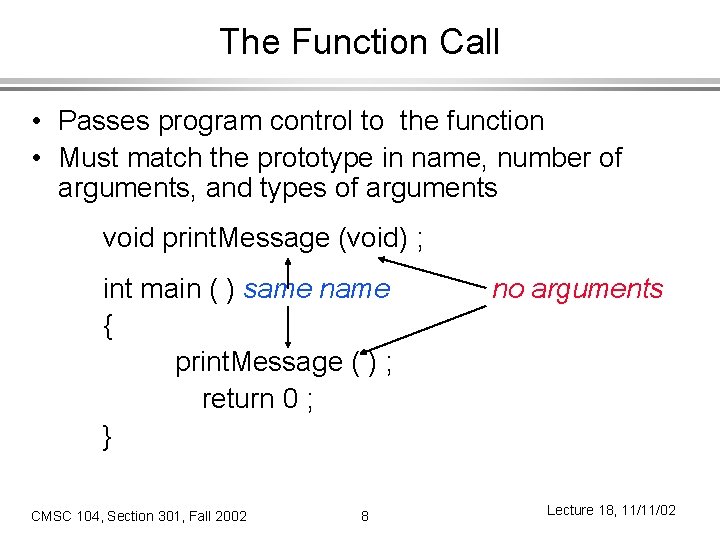 The Function Call

• Passes program control to the function
• Must match the prototype in name, number of arguments, and types of arguments

void printMessage (void) ;

int main ( ) same name no arguments
{
printMessage ( ) ;
return 0 ;
}

CMSC 104, Section 301, Fall 2002 8 Lecture 18, 11/11/02